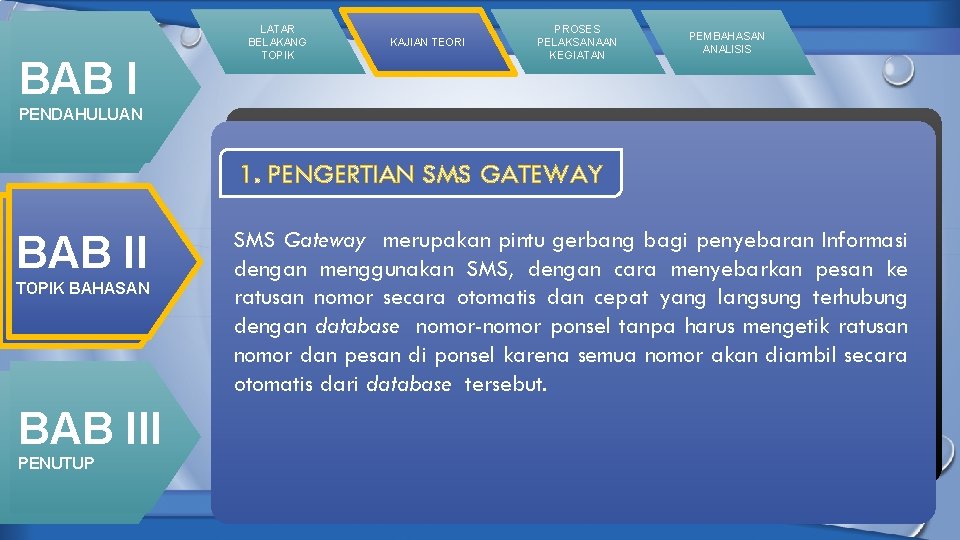 LATAR BELAKANG TOPIK

KAJIAN TEORI

PROSES PELAKSANAAN KEGIATAN

PEMBAHASAN ANALISIS

BAB I
PENDAHULUAN

BAB II
TOPIK BAHASAN

BAB III
PENUTUP

1. PENGERTIAN SMS GATEWAY

SMS Gateway merupakan pintu gerbang bagi penyebaran Informasi dengan menggunakan SMS, dengan cara menyebarkan pesan ke ratusan nomor secara otomatis dan cepat yang langsung terhubung dengan database nomor-nomor ponsel tanpa harus mengetik ratusan nomor dan pesan di ponsel karena semua nomor akan diambil secara otomatis dari database tersebut.